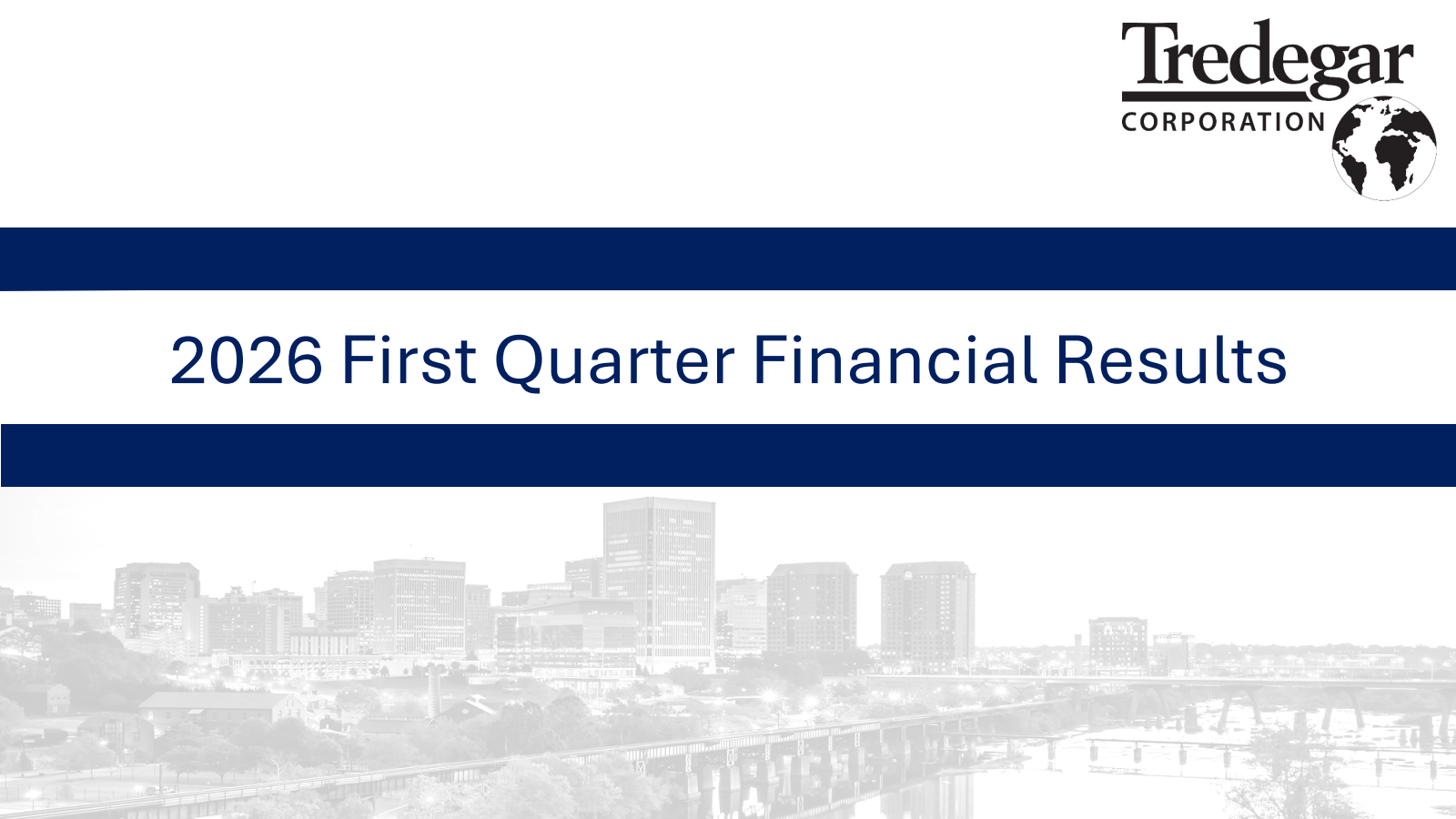 Tredegar
CORPORATION

2026 First Quarter Financial Results